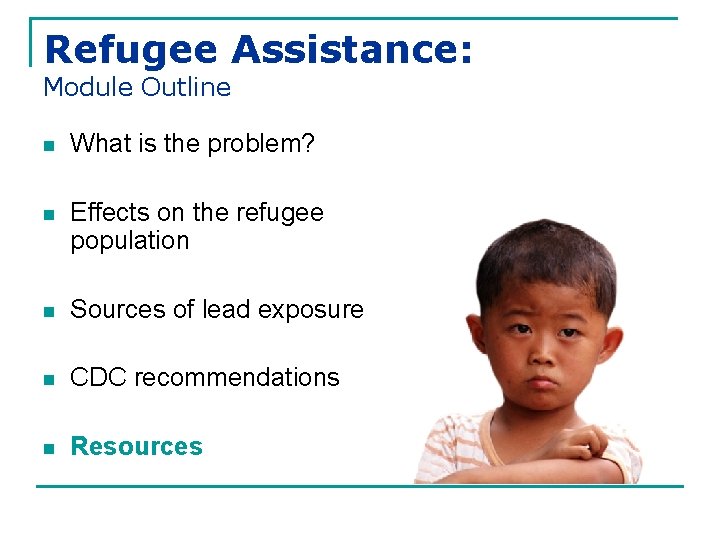 Refugee Assistance:
Module Outline

- What is the problem?
- Effects on the refugee population
- Sources of lead exposure
- CDC recommendations
- Resources